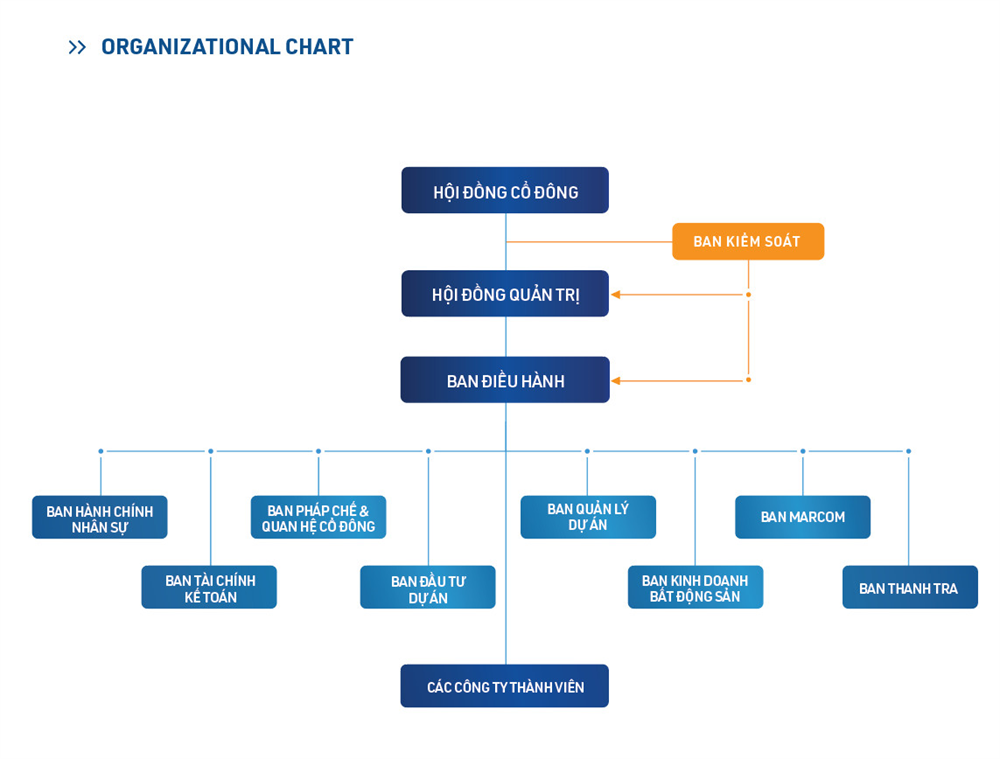 >> ORGANIZATIONAL CHART

HỘI ĐỒNG CỔ ĐÔNG

BAN KIỂM SOÁT

HỘI ĐỒNG QUẢN TRỊ

BAN ĐIỀU HÀNH

BAN HÀNH CHÍNH NHÂN SỰ

BAN TÀI CHÍNH KẾ TOÁN

BAN PHÁP CHẾ & QUAN HỆ CỔ ĐÔNG

BAN ĐẦU TƯ DỰ ÁN

BAN QUẢN LÝ DỰ ÁN

BAN KINH DOANH BẤT ĐỘNG SẢN

BAN MARCOM

BAN THANH TRA

CÁC CÔNG TY THÀNH VIÊN